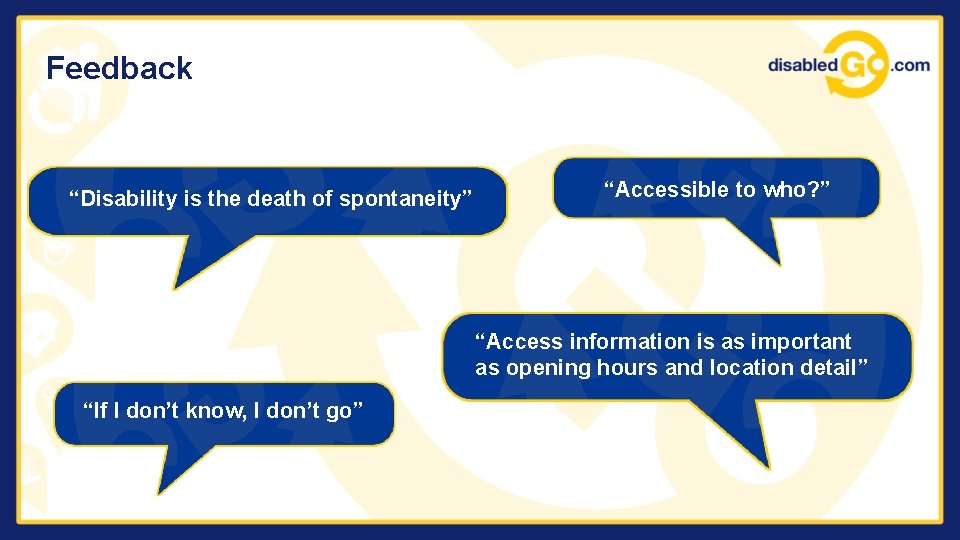 Feedback

disabledGO.com

“Disability is the death of spontaneity”

“Accessible to who?”

“Access information is as important as opening hours and location detail”

“If I don’t know, I don’t go”